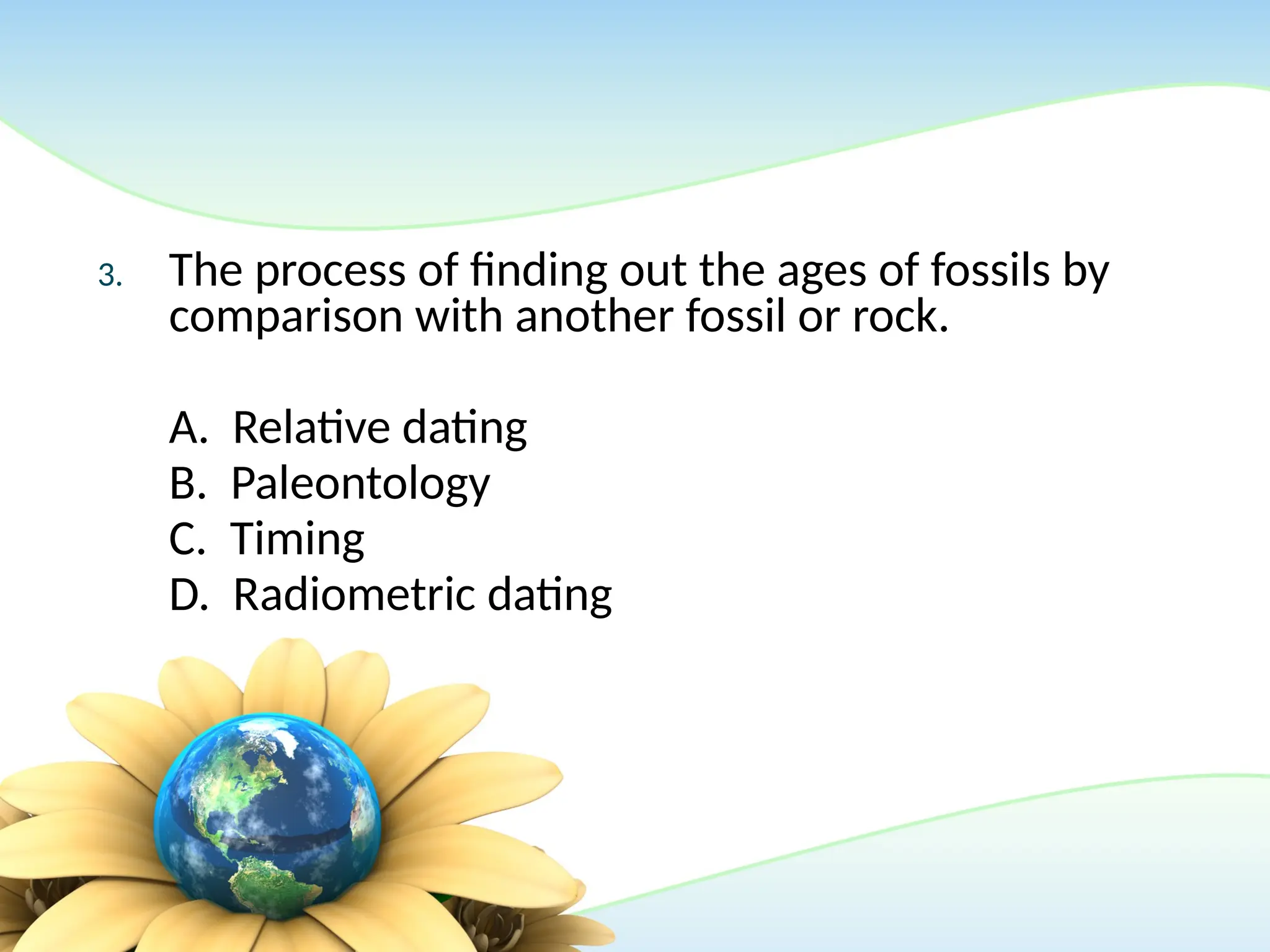 3. The process of finding out the ages of fossils by comparison with another fossil or rock.

A. Relative dating
B. Paleontology
C. Timing
D. Radiometric dating